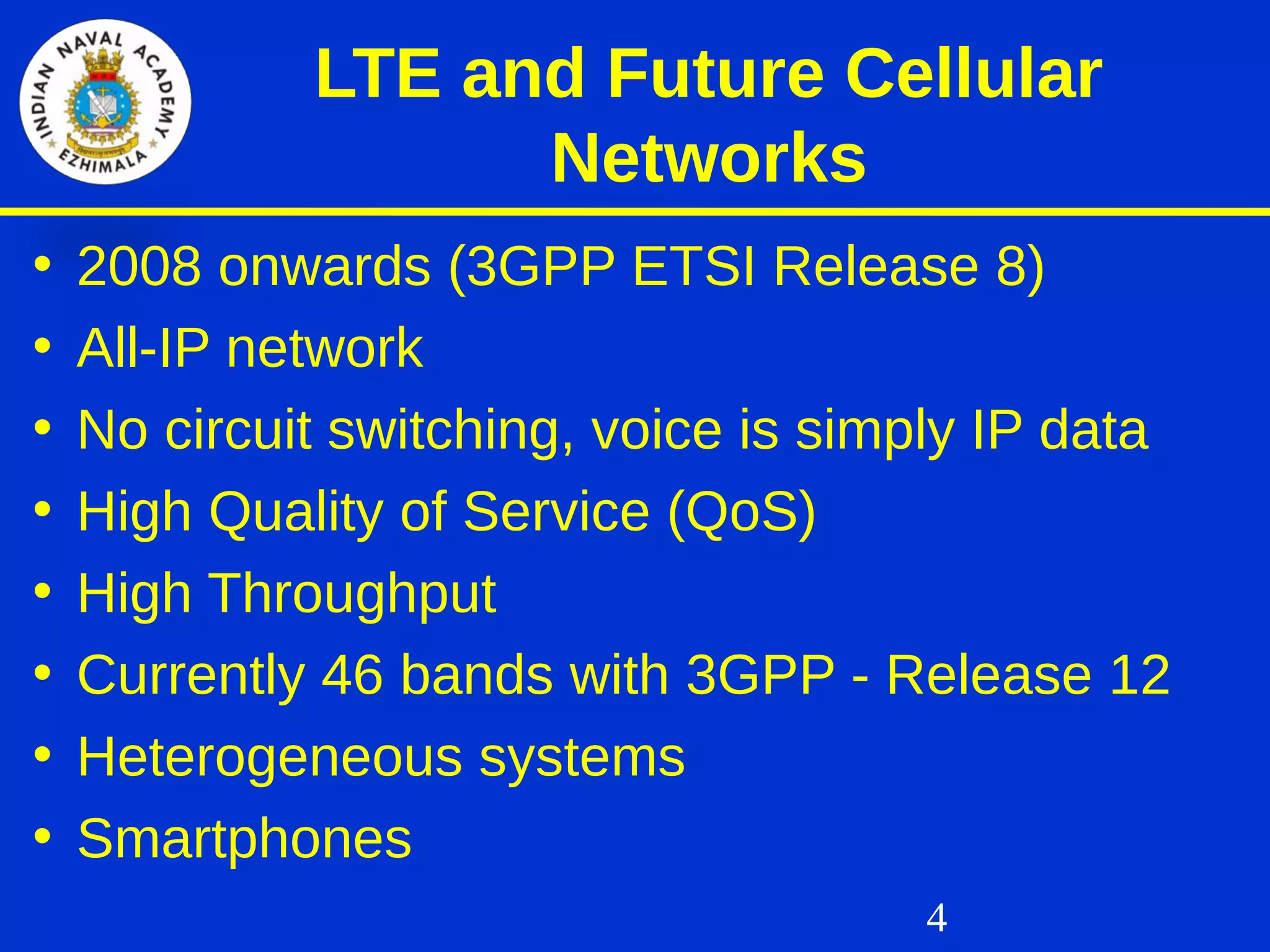 INDIAN NAVAL ACADEMY
EZHIMALA

LTE and Future Cellular Networks

• 2008 onwards (3GPP ETSI Release 8)
• All-IP network
• No circuit switching, voice is simply IP data
• High Quality of Service (QoS)
• High Throughput
• Currently 46 bands with 3GPP - Release 12
• Heterogeneous systems
• Smartphones

4